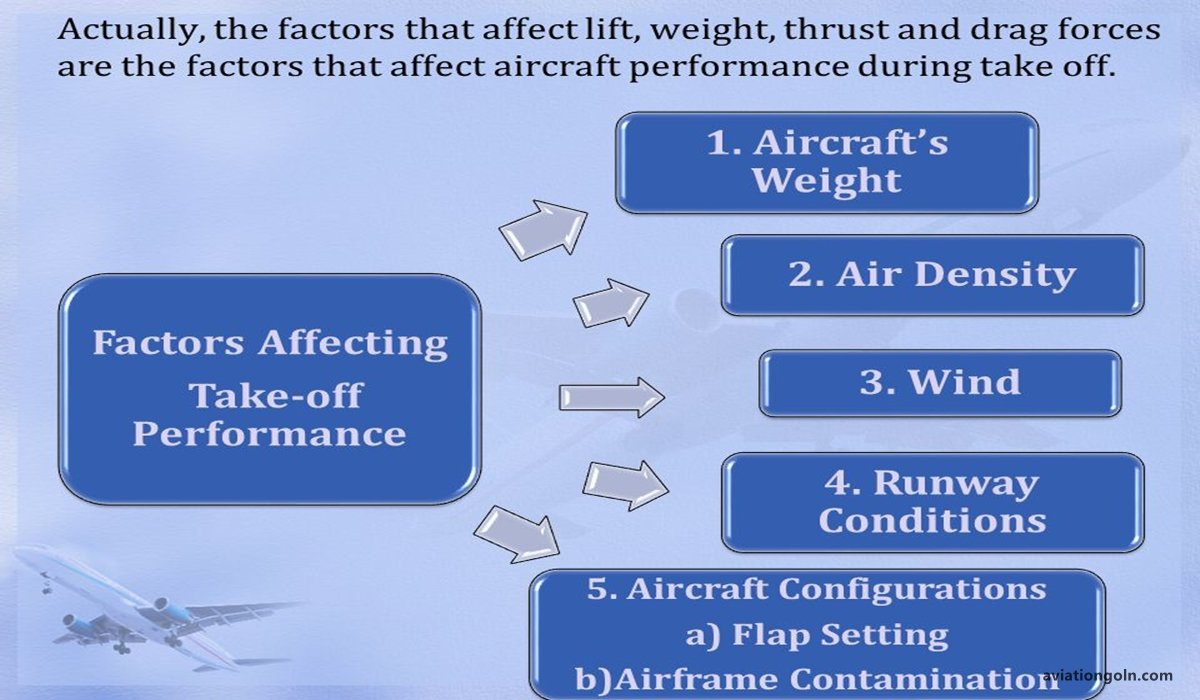 Actually, the factors that affect lift, weight, thrust and drag forces are the factors that affect aircraft performance during take off.

Factors Affecting Take-off Performance

1. Aircraft's Weight

2. Air Density

3. Wind

4. Runway Conditions

5. Aircraft Configurations
a) Flap Setting
b)Airframe Contamination

aviationgoln.com